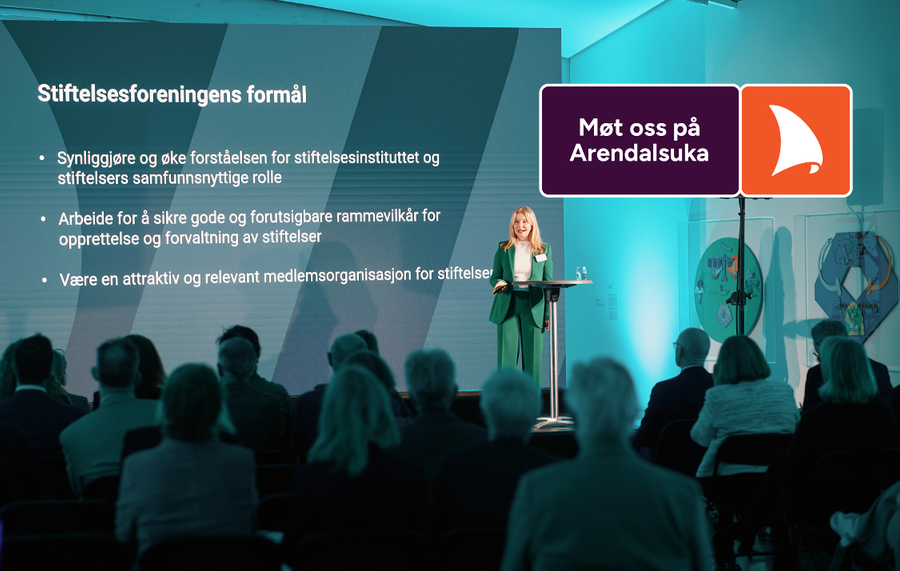 Stiftelsesforeningens formål

• Synliggjøre og øke forståelsen for stiftelsesinstituttet og stiftelsers samfunnsnyttige rolle

• Arbeide for å sikre gode og forutsigbare rammevilkår for opprettelse og forvaltning av stiftelser

• Være en attraktiv og relevant medlemsorganisasjon for stiftelser

Møt oss på Arendalsuka